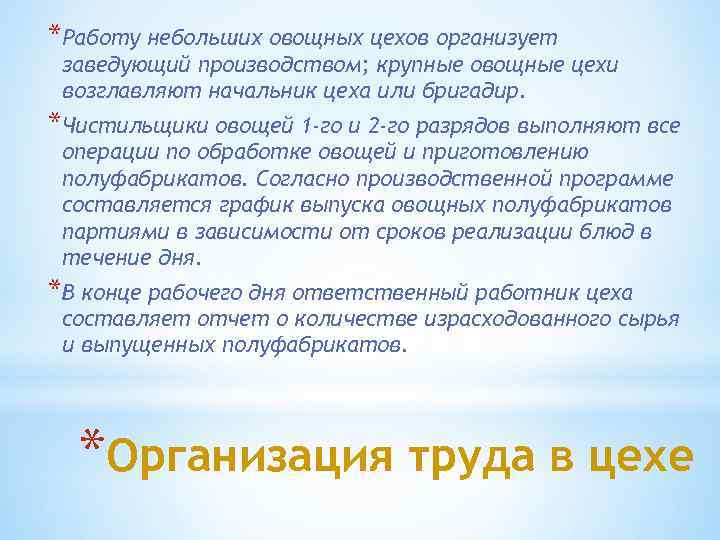 *Работу небольших овощных цехов организует заведующий производством; крупные овощные цехи возглавляют начальник цеха или бригадир.

*Чистильщики овощей 1-го и 2-го разрядов выполняют все операции по обработке овощей и приготовлению полуфабрикатов. Согласно производственной программе составляется график выпуска овощных полуфабрикатов партиями в зависимости от сроков реализации блюд в течение дня.

*В конце рабочего дня ответственный работник цеха составляет отчет о количестве израсходованного сырья и выпущенных полуфабрикатов.

*Организация труда в цехе